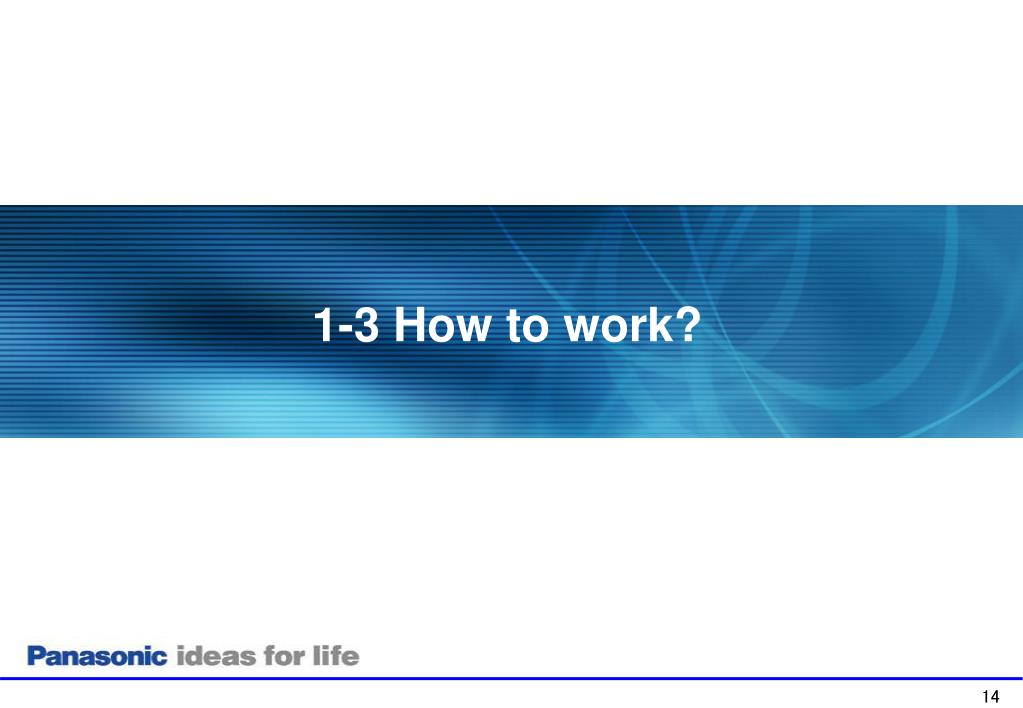 1-3 How to work?

Panasonic ideas for life

14